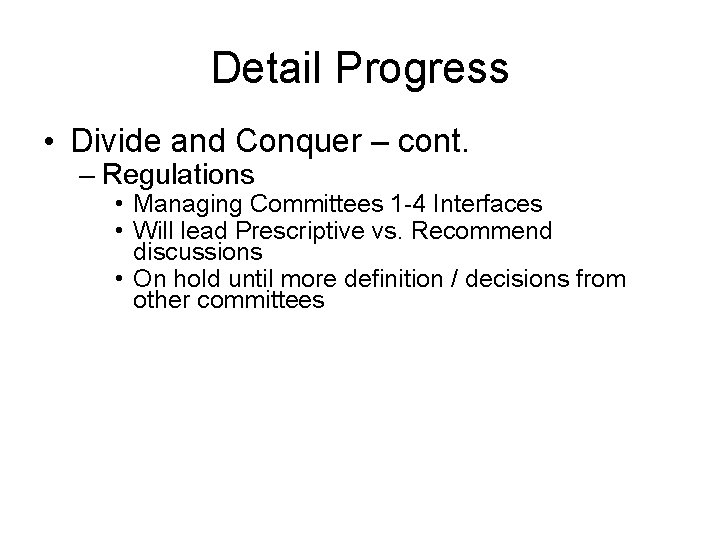 Detail Progress

• Divide and Conquer – cont.
– Regulations
• Managing Committees 1-4 Interfaces
• Will lead Prescriptive vs. Recommend discussions
• On hold until more definition / decisions from other committees